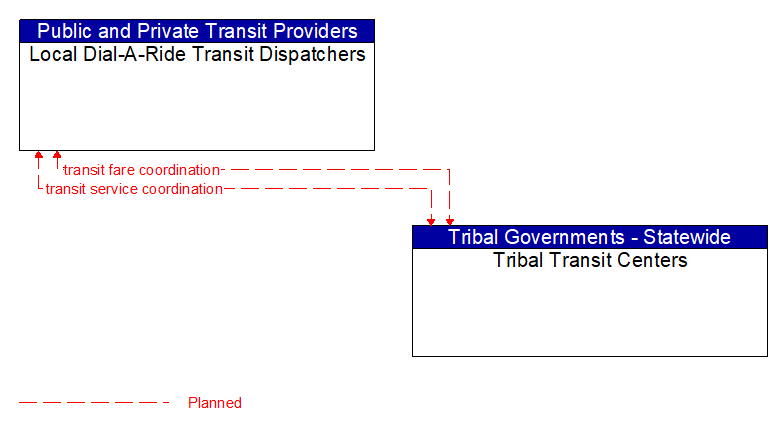 Public and Private Transit Providers
Local Dial-A-Ride Transit Dispatchers

transit fare coordination
transit service coordination

Tribal Governments - Statewide
Tribal Transit Centers

Planned